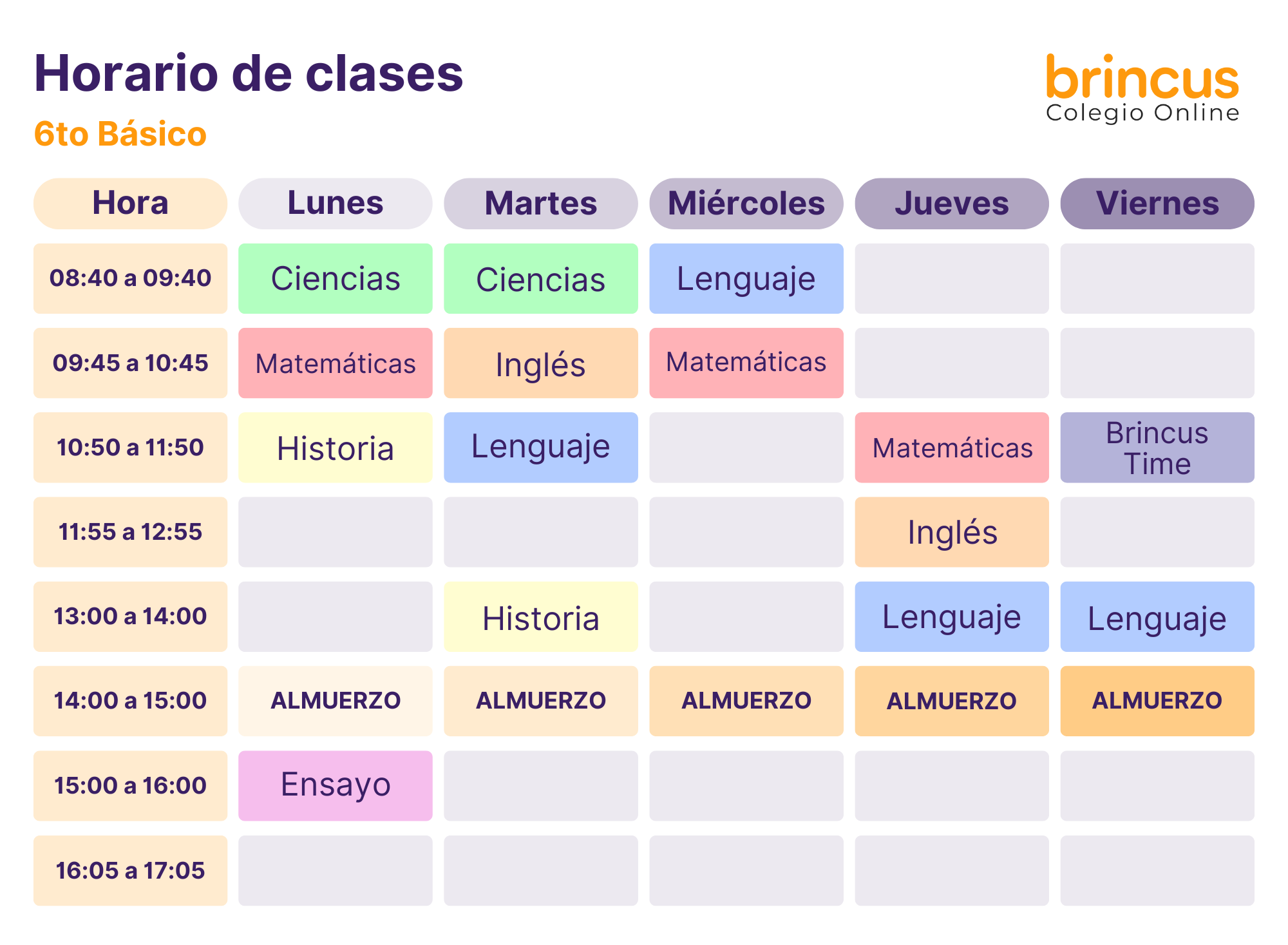 Horario de clases
6to Básico

brincus
Colegio Online

| Hora | Lunes | Martes | Miércoles | Jueves | Viernes |
|---|---|---|---|---|---|
| 08:40 a 09:40 | Ciencias | Ciencias | Lenguaje | | |
| 09:45 a 10:45 | Matemáticas | Inglés | Matemáticas | | |
| 10:50 a 11:50 | Historia | Lenguaje | | Matemáticas | Brincus Time |
| 11:55 a 12:55 | | | | Inglés | |
| 13:00 a 14:00 | | Historia | | Lenguaje | Lenguaje |
| 14:00 a 15:00 | ALMUERZO | ALMUERZO | ALMUERZO | ALMUERZO | ALMUERZO |
| 15:00 a 16:00 | Ensayo | | | | |
| 16:05 a 17:05 | | | | | |